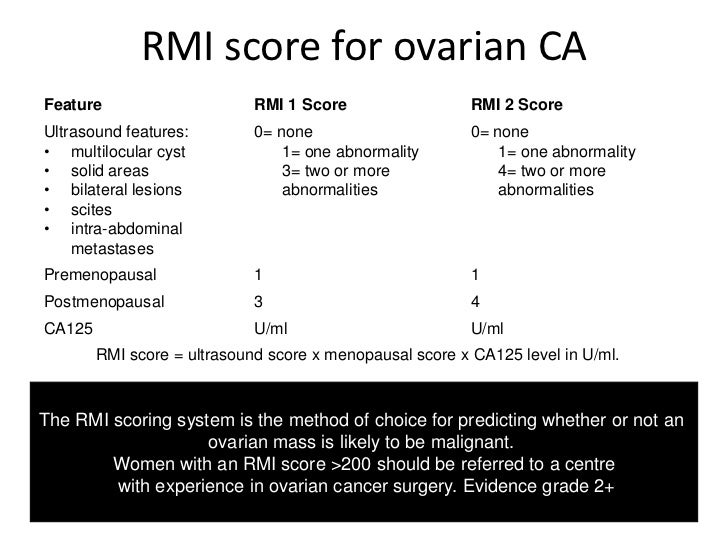 RMI score for ovarian CA

| Feature | RMI 1 Score | RMI 2 Score |
|---|---|---|
| Ultrasound features: • multilocular cyst • solid areas • bilateral lesions • scites • intra-abdominal metastases | 0= none 1= one abnormality 3= two or more abnormalities | 0= none 1= one abnormality 4= two or more abnormalities |
| Premenopausal | 1 | 1 |
| Postmenopausal | 3 | 4 |
| CA125 | U/ml | U/ml |

RMI score = ultrasound score x menopausal score x CA125 level in U/ml.

The RMI scoring system is the method of choice for predicting whether or not an ovarian mass is likely to be malignant.
Women with an RMI score >200 should be referred to a centre with experience in ovarian cancer surgery. Evidence grade 2+